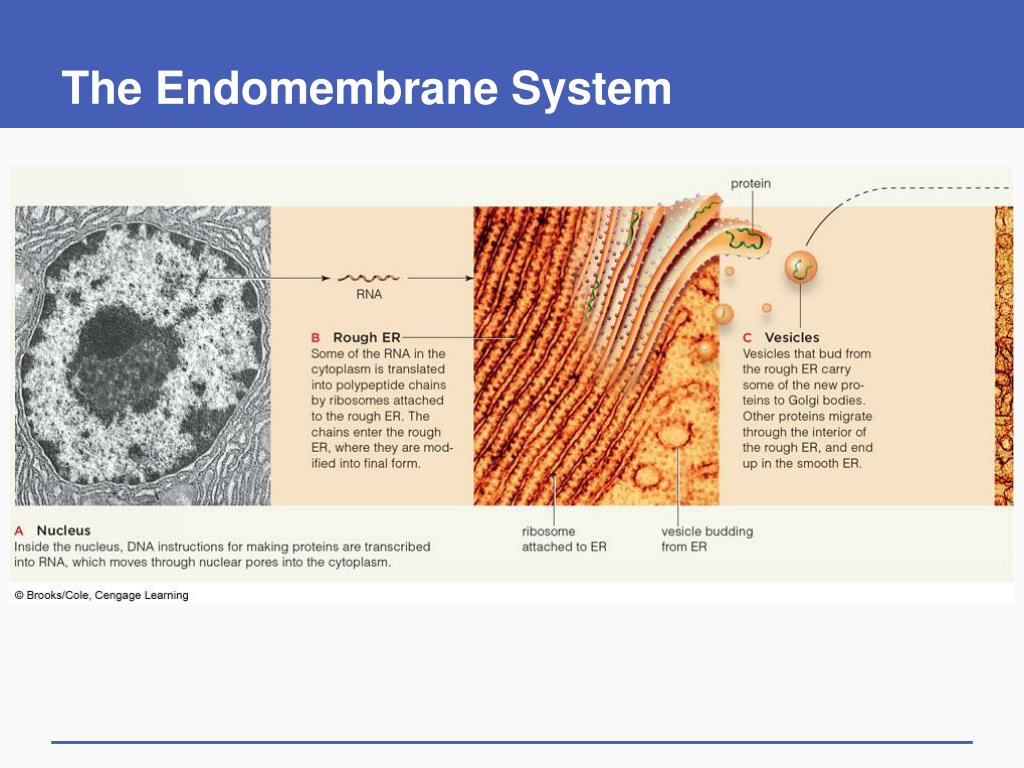 The Endomembrane System

protein

RNA

B Rough ER
Some of the RNA in the cytoplasm is translated into polypeptide chains by ribosomes attached to the rough ER. The chains enter the rough ER, where they are modified into final form.

C Vesicles
Vesicles that bud from the rough ER carry some of the new proteins to Golgi bodies. Other proteins migrate through the interior of the rough ER, and end up in the smooth ER.

A Nucleus
Inside the nucleus, DNA instructions for making proteins are transcribed into RNA, which moves through nuclear pores into the cytoplasm.

ribosome attached to ER

vesicle budding from ER

© Brooks/Cole, Cengage Learning